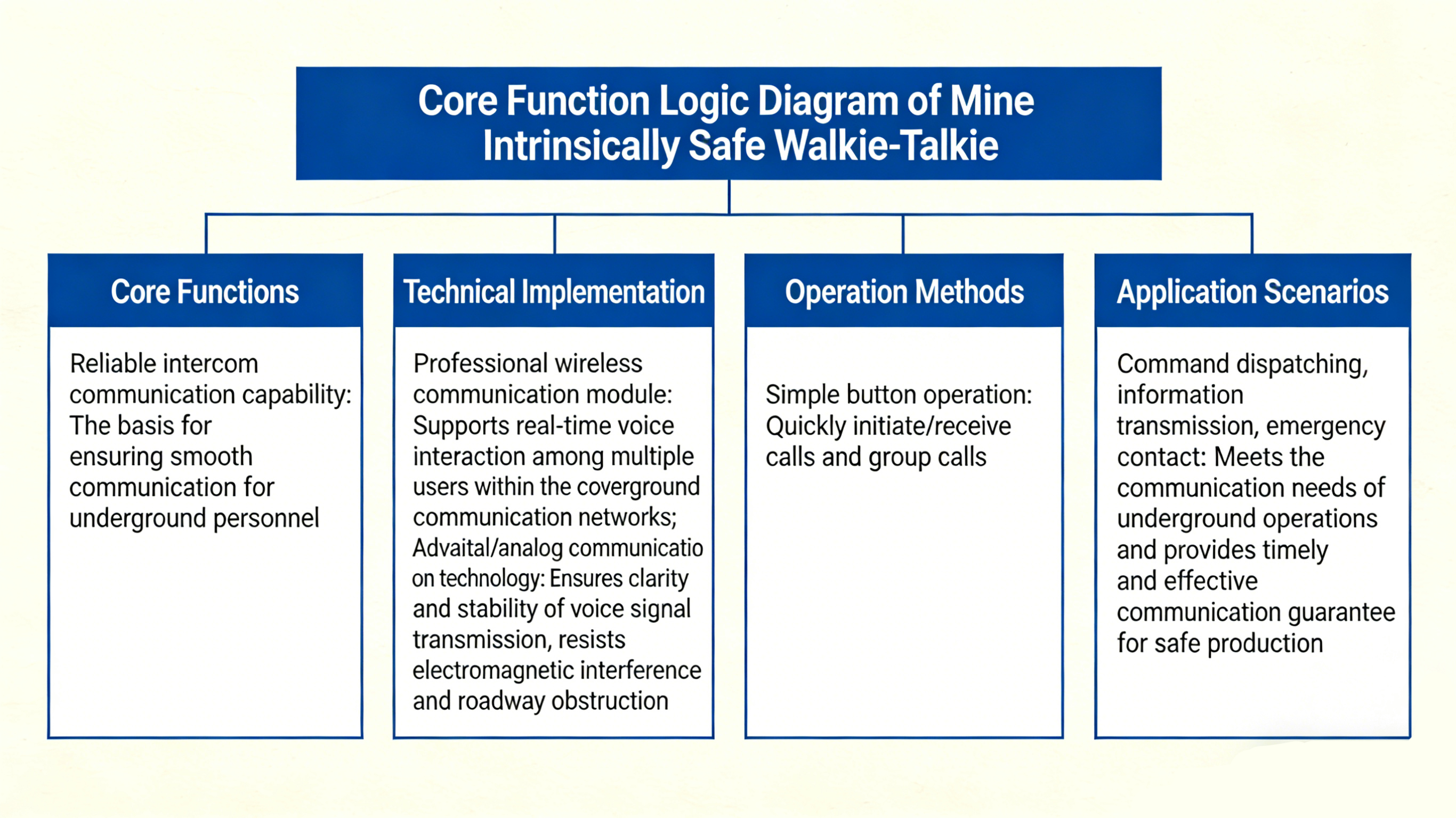 Core Function Logic Diagram of Mine Intrinsically Safe Walkie-Talkie

Core Functions

Reliable intercom communication capability: The basis for ensuring smooth communication for underground personnel

Technical Implementation

Professional wireless communication module: Supports real-time voice interaction among multiple users within the coverground communication networks; Advaital/analog communicatio on technology: Ensures clarity and stability of voice signal transmission, resists electromagnetic interference and roadway obstruction

Operation Methods

Simple button operation: Quickly initiate/receive calls and group calls

Application Scenarios

Command dispatching, information transmission, emergency contact: Meets the communication needs of underground operations and provides timely and effective communication guarantee for safe production